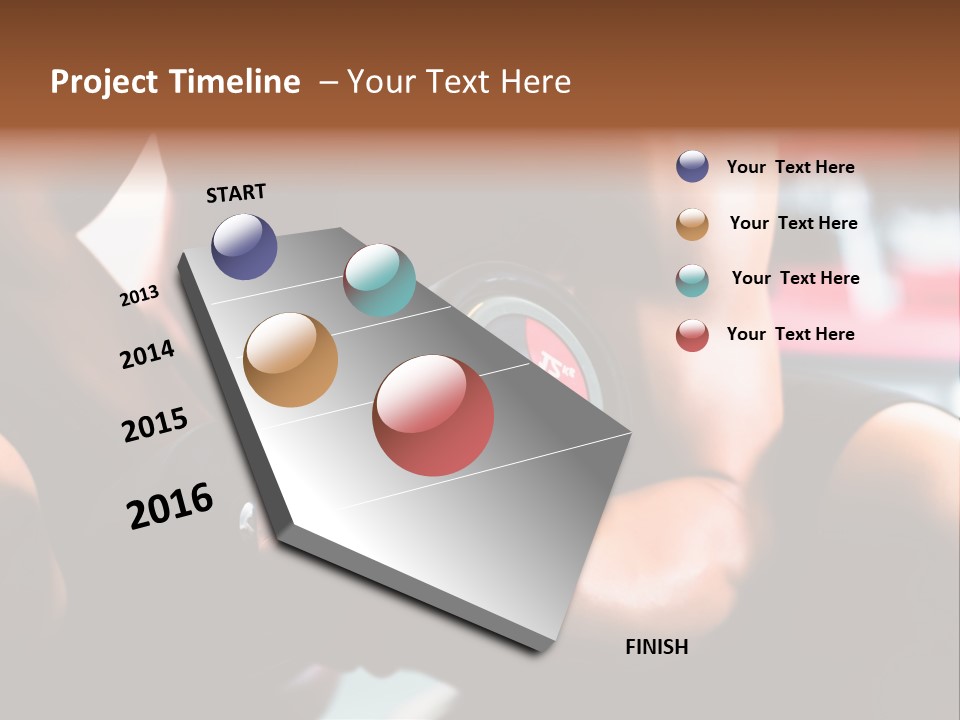 Project Timeline – Your Text Here

START

2013

2014

2015

2016

FINISH

Your Text Here

Your Text Here

Your Text Here

Your Text Here